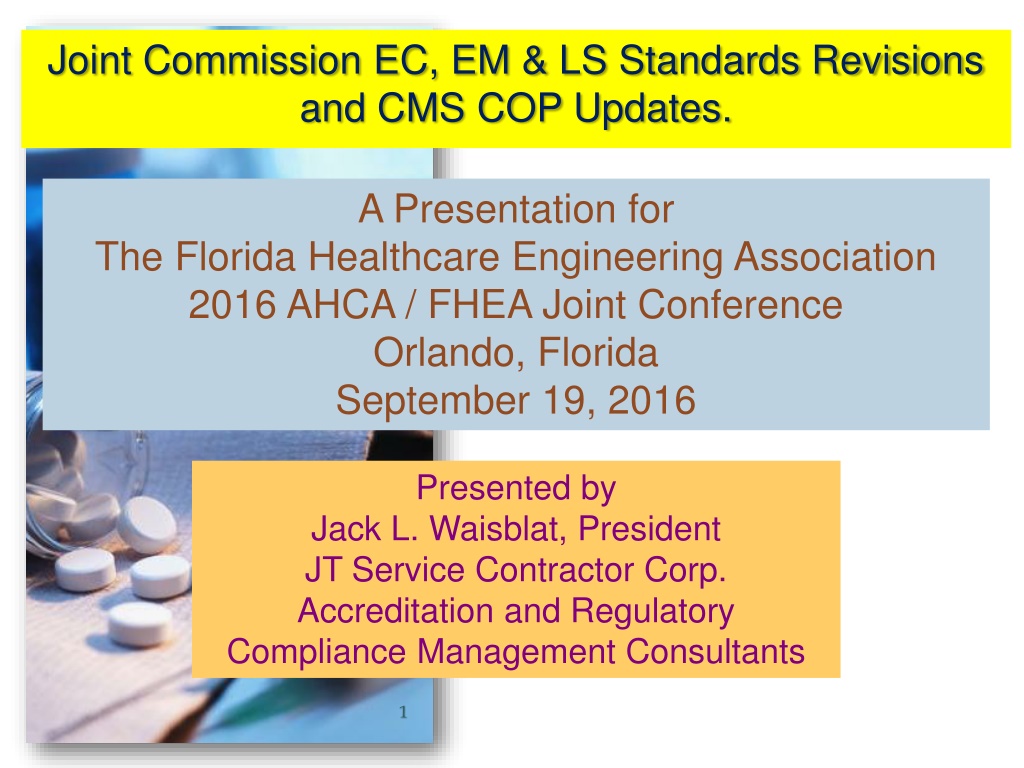 Joint Commission EC, EM & LS Standards Revisions and CMS COP Updates.

A Presentation for
The Florida Healthcare Engineering Association
2016 AHCA / FHEA Joint Conference
Orlando, Florida
September 19, 2016

Presented by
Jack L. Waisblat, President
JT Service Contractor Corp.
Accreditation and Regulatory
Compliance Management Consultants

1